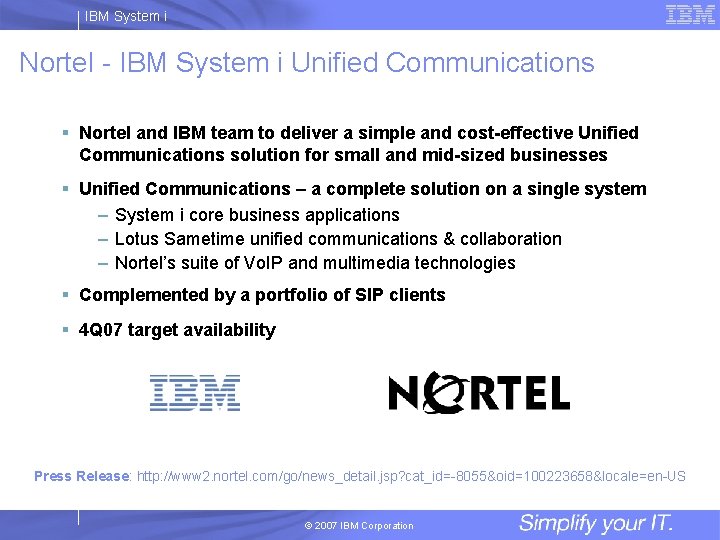 IBM System i

IBM

Nortel - IBM System i Unified Communications

▪ Nortel and IBM team to deliver a simple and cost-effective Unified Communications solution for small and mid-sized businesses

▪ Unified Communications – a complete solution on a single system
– System i core business applications
– Lotus Sametime unified communications & collaboration
– Nortel's suite of VoIP and multimedia technologies

▪ Complemented by a portfolio of SIP clients

▪ 4Q07 target availability

IBM

NORTEL

Press Release: http://www2.nortel.com/go/news_detail.jsp?cat_id=-8055&oid=100223658&locale=en-US

© 2007 IBM Corporation

Simplify your IT.